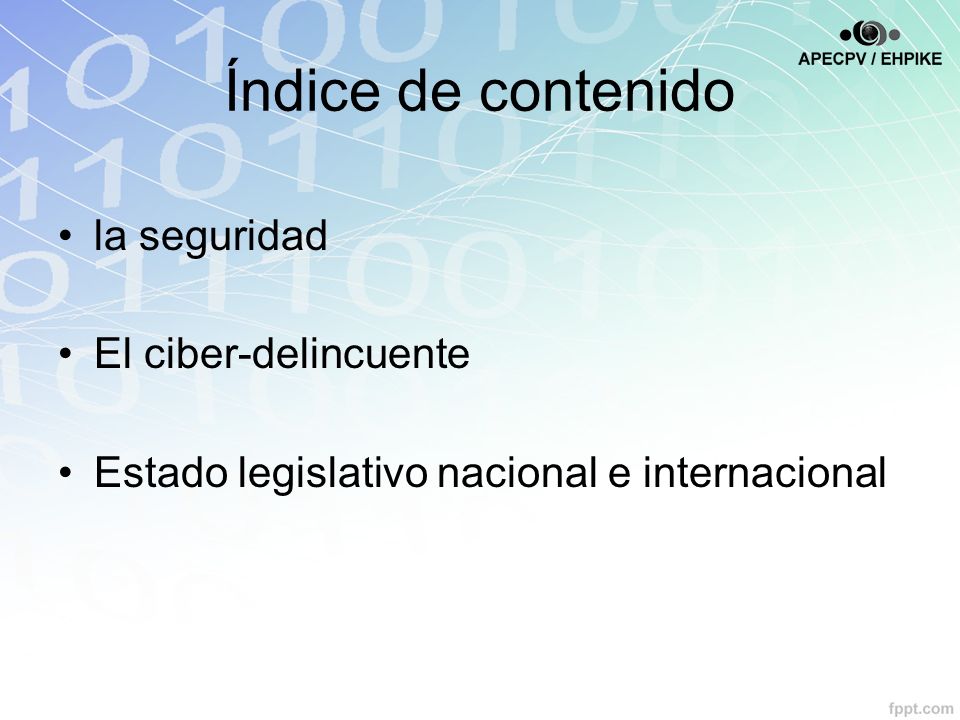 APECPV / EHPIKE

Índice de contenido

• la seguridad

• El ciber-delincuente

• Estado legislativo nacional e internacional

fppt.com